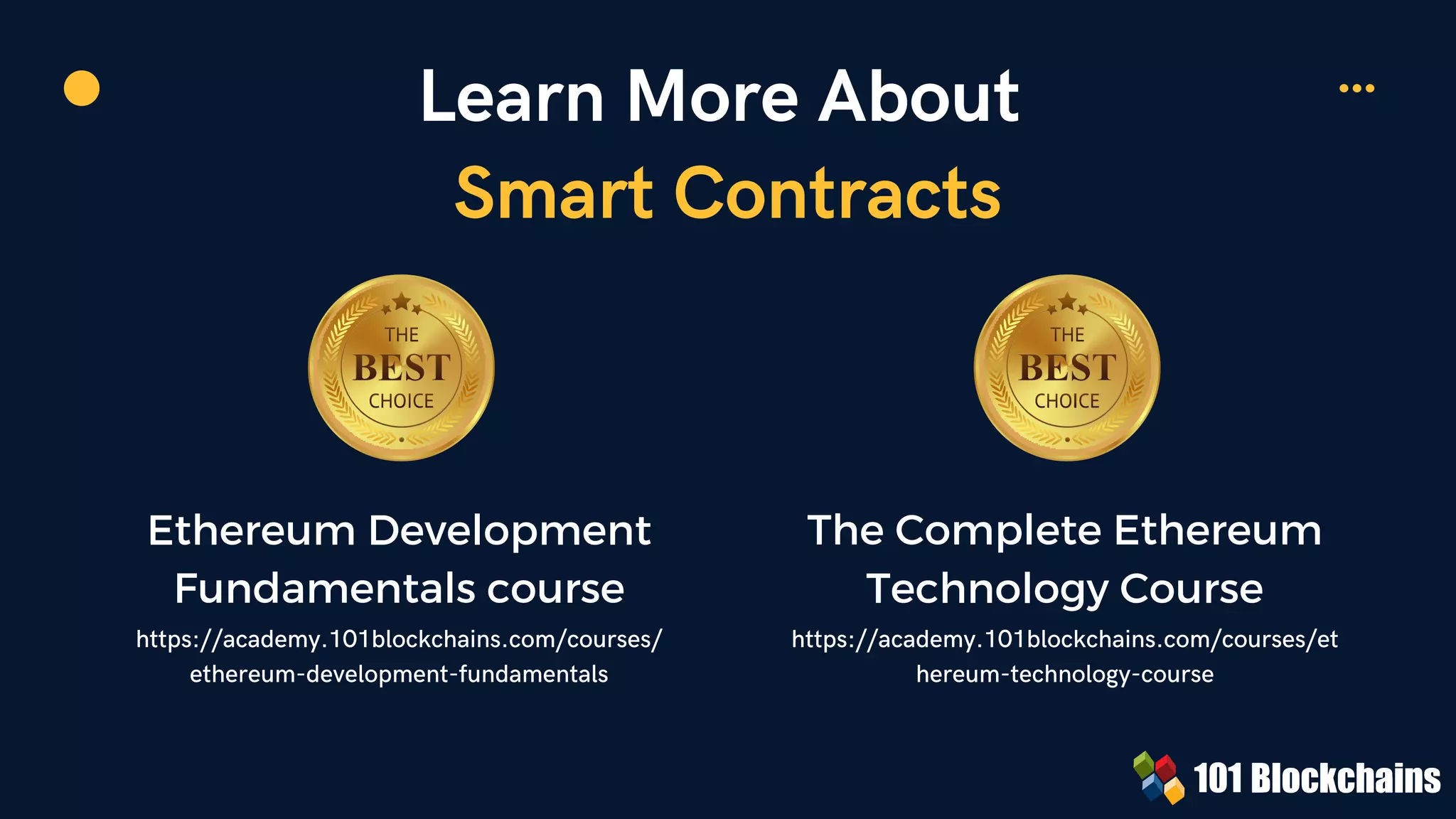 Learn More About
Smart Contracts

THE
BEST
CHOICE

Ethereum Development Fundamentals course
https://academy.101blockchains.com/courses/ethereum-development-fundamentals

THE
BEST
CHOICE

The Complete Ethereum Technology Course
https://academy.101blockchains.com/courses/ethereum-technology-course

101 Blockchains